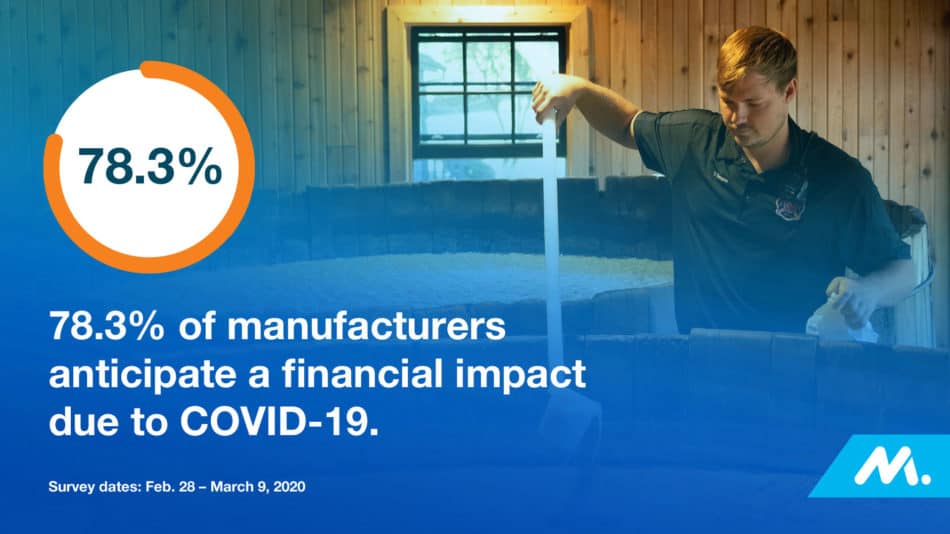 78.3%

78.3% of manufacturers anticipate a financial impact due to COVID-19.

Survey dates: Feb. 28 – March 9, 2020

M.